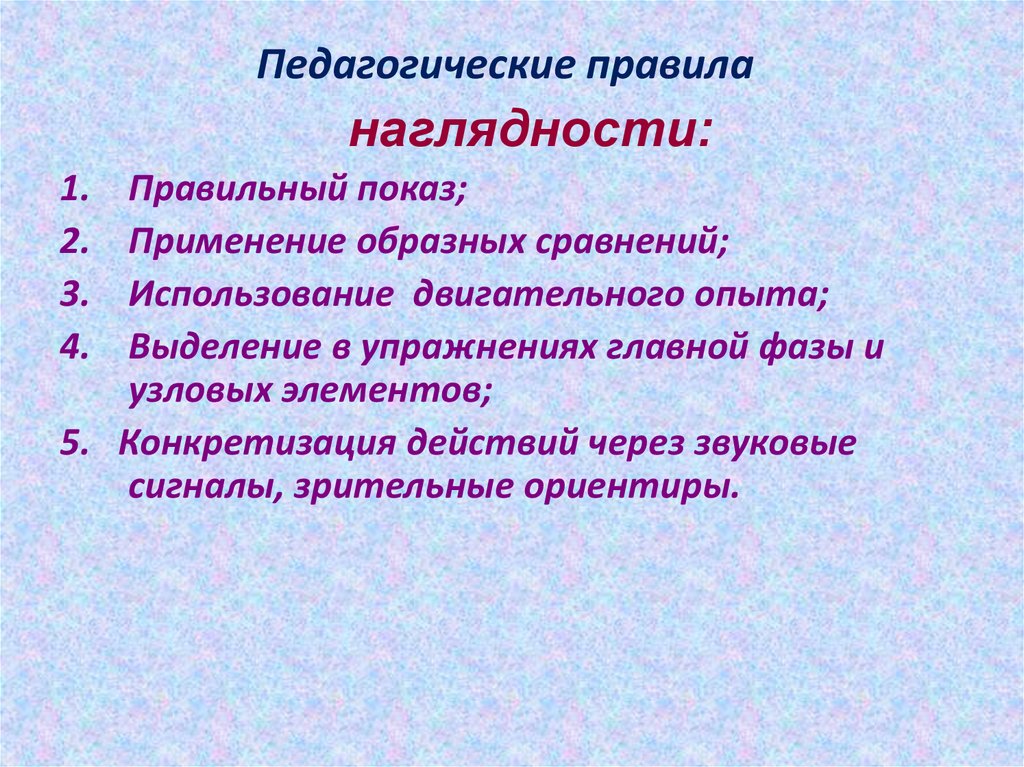 Педагогические правила

наглядности:

1. Правильный показ;
2. Применение образных сравнений;
3. Использование двигательного опыта;
4. Выделение в упражнениях главной фазы и узловых элементов;
5. Конкретизация действий через звуковые сигналы, зрительные ориентиры.